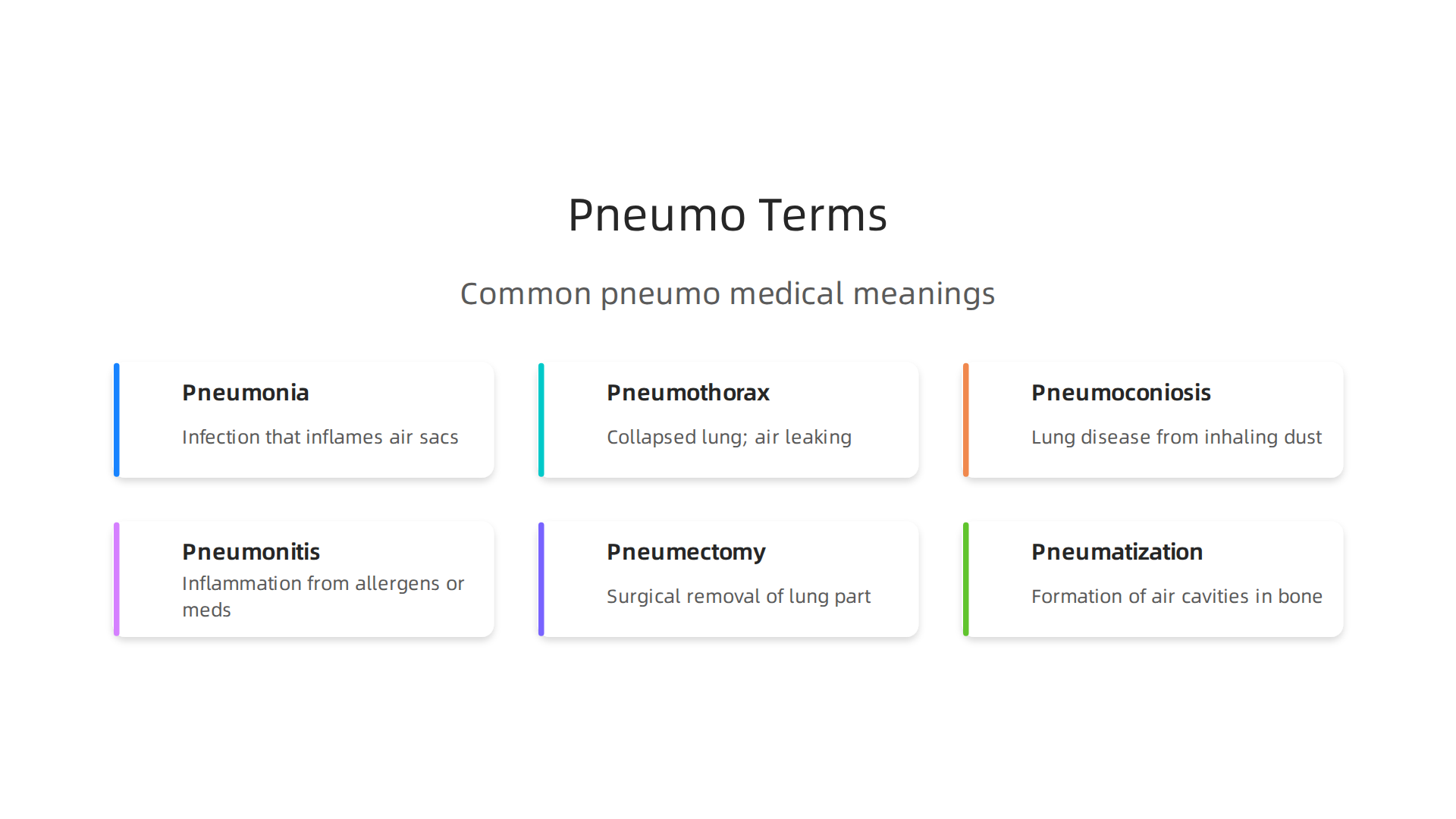 Pneumo Terms

Common pneumo medical meanings

Pneumonia

Infection that inflames air sacs

Pneumothorax

Collapsed lung; air leaking

Pneumoconiosis

Lung disease from inhaling dust

Pneumonitis

Inflammation from allergens or meds

Pneumectomy

Surgical removal of lung part

Pneumatization

Formation of air cavities in bone